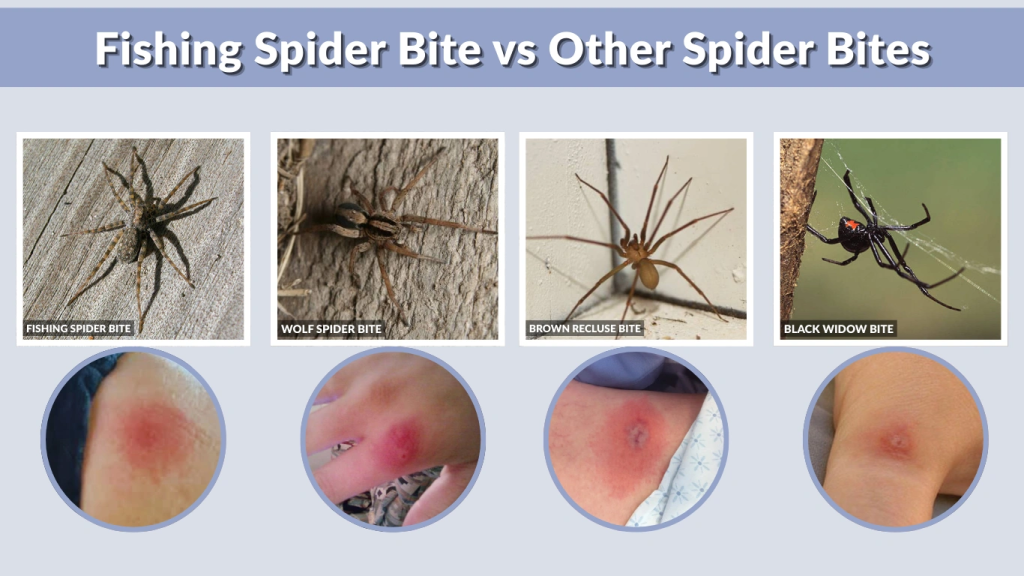 Fishing Spider Bite vs Other Spider Bites

FISHING SPIDER BITE

WOLF SPIDER BITE

BROWN RECLUSE BITE

BLACK WIDOW BITE